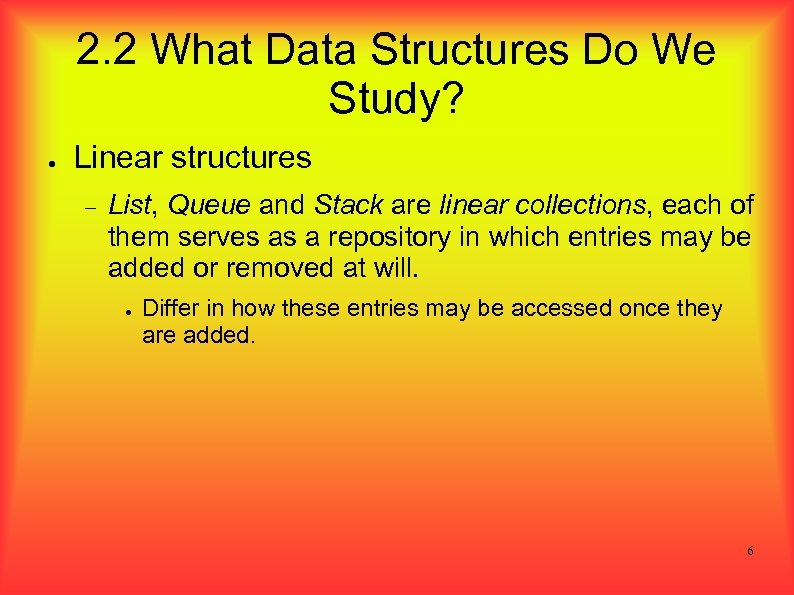 2.2 What Data Structures Do We Study?

● Linear structures

– List, Queue and Stack are linear collections, each of them serves as a repository in which entries may be added or removed at will.

● Differ in how these entries may be accessed once they are added.

6